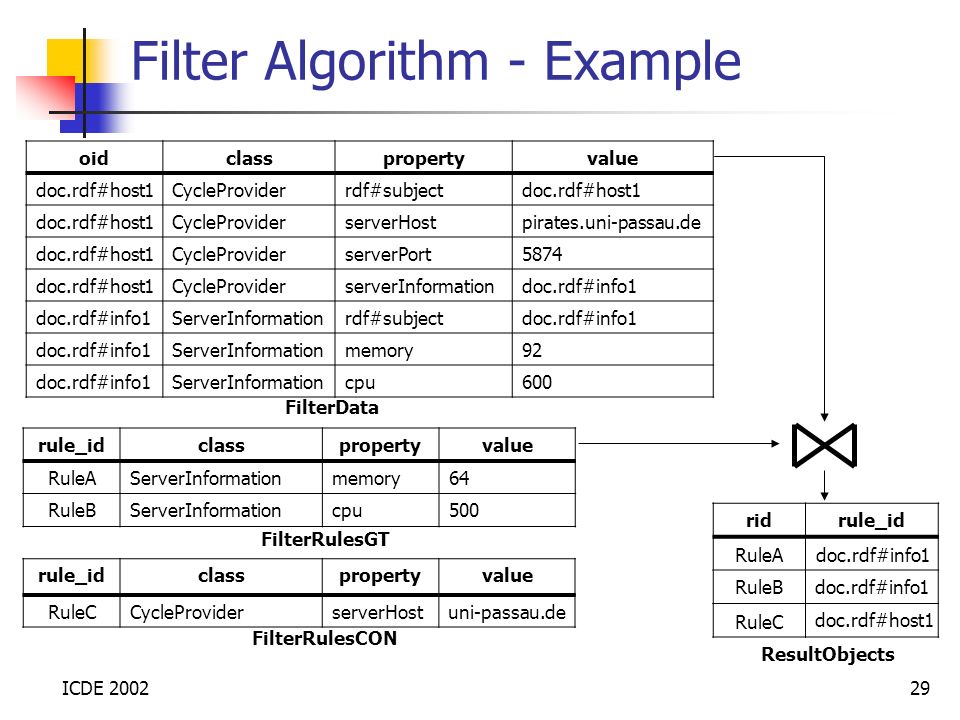 Filter Algorithm - Example

| oid | class | property | value |
|---|---|---|---|
| doc.rdf#host1 | CycleProvider | rdf#subject | doc.rdf#host1 |
| doc.rdf#host1 | CycleProvider | serverHost | pirates.uni-passau.de |
| doc.rdf#host1 | CycleProvider | serverPort | 5874 |
| doc.rdf#host1 | CycleProvider | serverInformation | doc.rdf#info1 |
| doc.rdf#info1 | ServerInformation | rdf#subject | doc.rdf#info1 |
| doc.rdf#info1 | ServerInformation | memory | 92 |
| doc.rdf#info1 | ServerInformation | cpu | 600 |

FilterData

| rule_id | class | property | value |
|---|---|---|---|
| RuleA | ServerInformation | memory | 64 |
| RuleB | ServerInformation | cpu | 500 |

FilterRulesGT

| rule_id | class | property | value |
|---|---|---|---|
| RuleC | CycleProvider | serverHost | uni-passau.de |

FilterRulesCON

| rid | rule_id |
|---|---|
| RuleA | doc.rdf#info1 |
| RuleB | doc.rdf#info1 |
| RuleC | doc.rdf#host1 |

ResultObjects

ICDE 2002

29